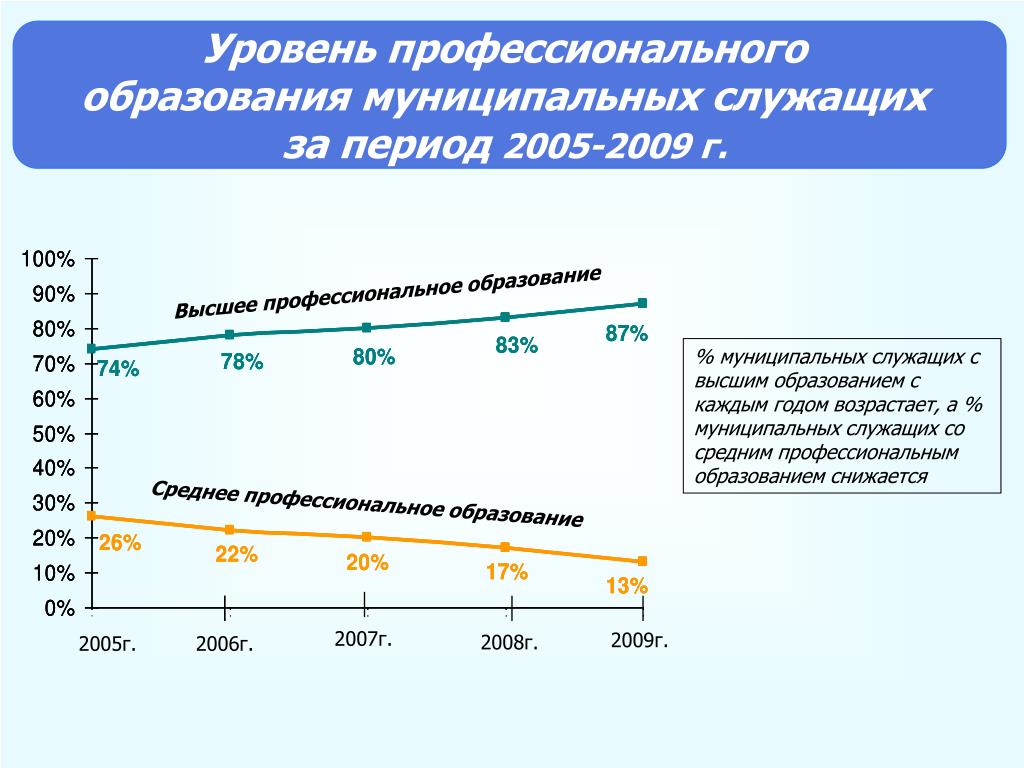 Уровень профессионального образования муниципальных служащих за период 2005-2009 г.

100%
90%
80%
70%
60%
50%
40%
30%
20%
10%
0%

Высшее профессиональное образование

74%
78%
80%
83%
87%

Среднее профессиональное образование

26%
22%
20%
17%
13%

2005г.
2006г.
2007г.
2008г.
2009г.

% муниципальных служащих с высшим образованием с каждым годом возрастает, а % муниципальных служащих со средним профессиональным образованием снижается